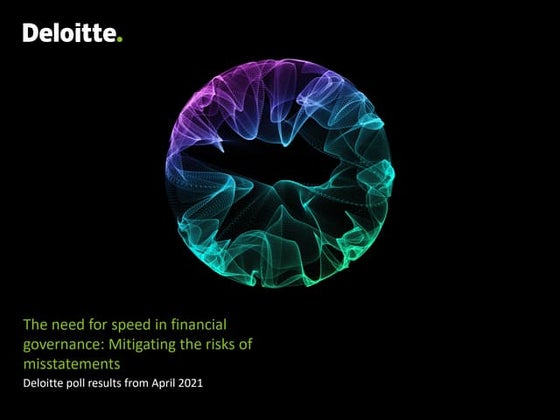 Deloitte.

The need for speed in financial governance: Mitigating the risks of misstatements

Deloitte poll results from April 2021